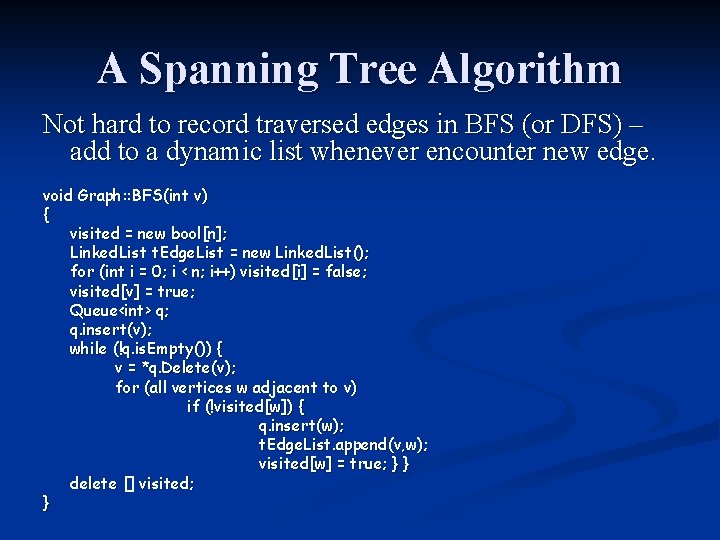 A Spanning Tree Algorithm

Not hard to record traversed edges in BFS (or DFS) – add to a dynamic list whenever encounter new edge.

void Graph::BFS(int v)
{
visited = new bool[n];
LinkedList tEdgeList = new LinkedList();
for (int i = 0; i < n; i++) visited[i] = false;
visited[v] = true;
Queue<int> q;
q.insert(v);
while (!q.isEmpty()) {
v = *q.Delete(v);
for (all vertices w adjacent to v)
if (!visited[w]) {
q.insert(w);
tEdgeList.append(v,w);
visited[w] = true; } }
delete [] visited;
}